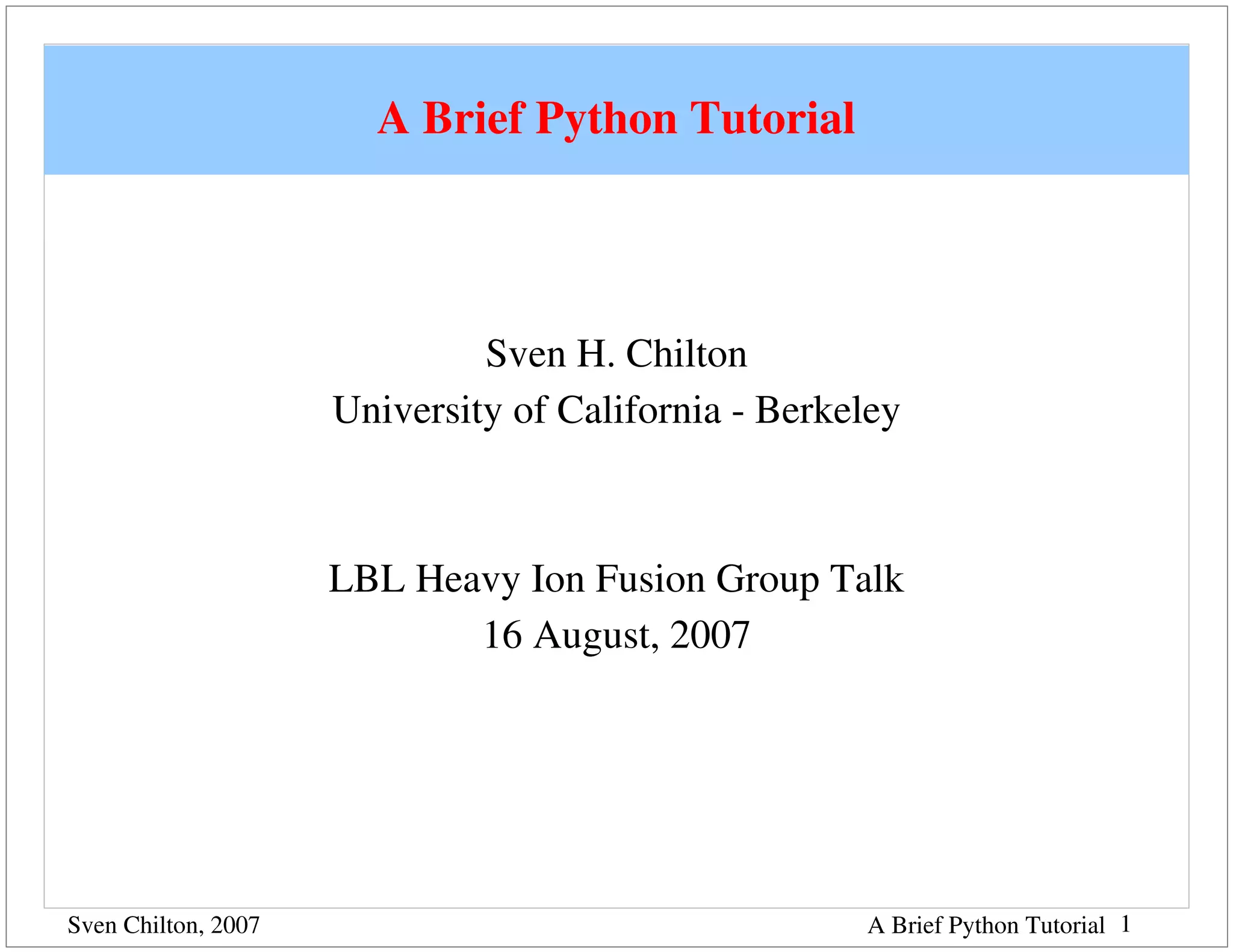 A Brief Python Tutorial

Sven H. Chilton
University of California - Berkeley

LBL Heavy Ion Fusion Group Talk
16 August, 2007

Sven Chilton, 2007

A Brief Python Tutorial 1